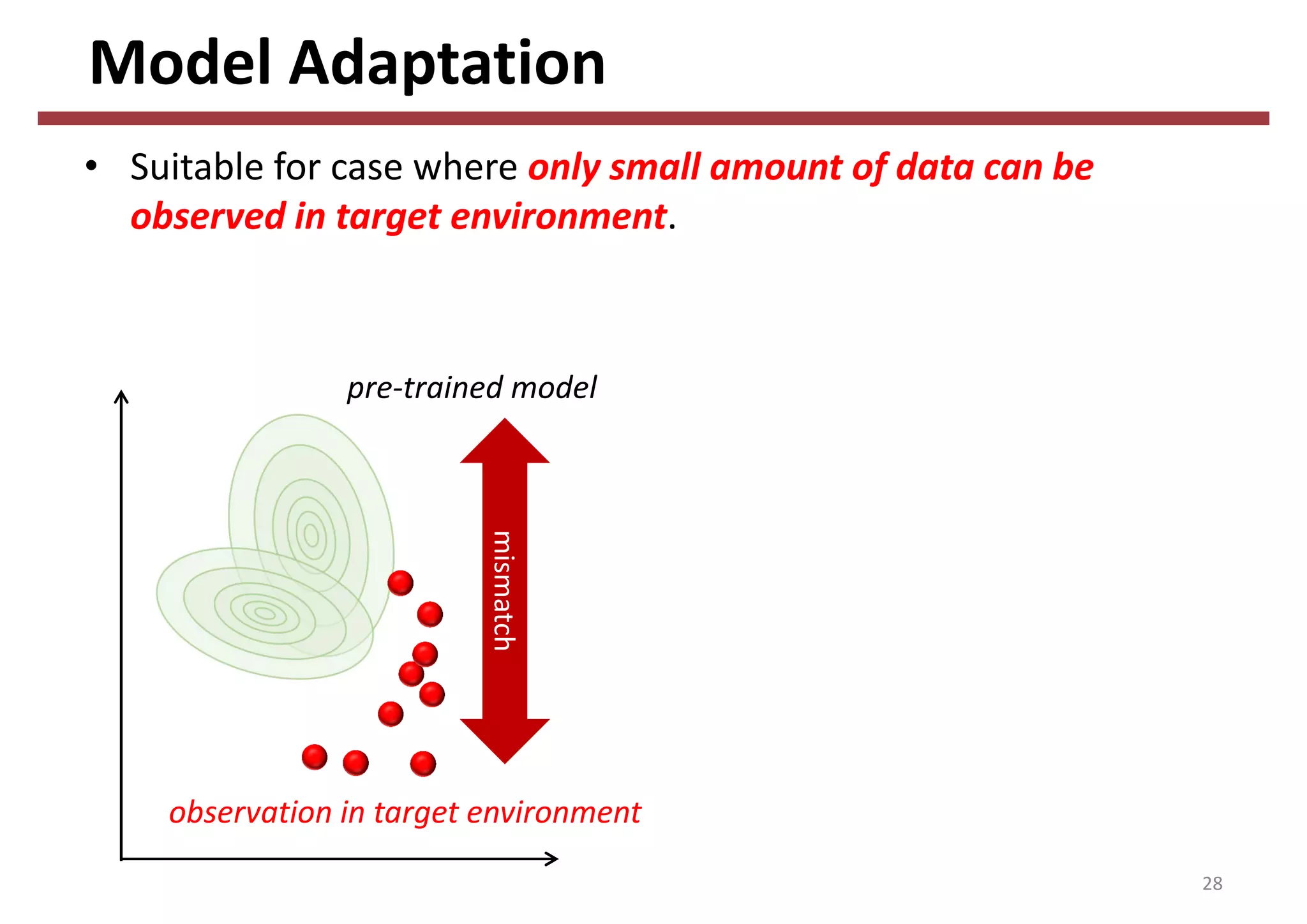 Model Adaptation

• Suitable for case where only small amount of data can be observed in target environment.

pre-trained model

mismatch

observation in target environment

28